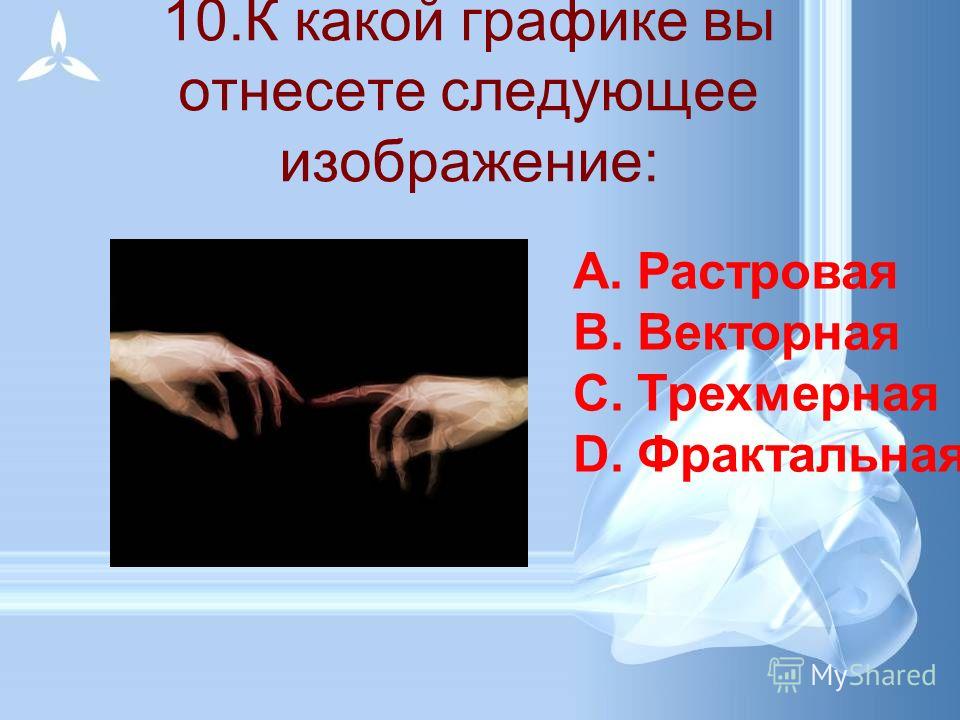 10.К какой графике вы отнесете следующее изображение:

A. Растровая
B. Векторная
C. Трехмерная
D. Фрактальная

MyShared